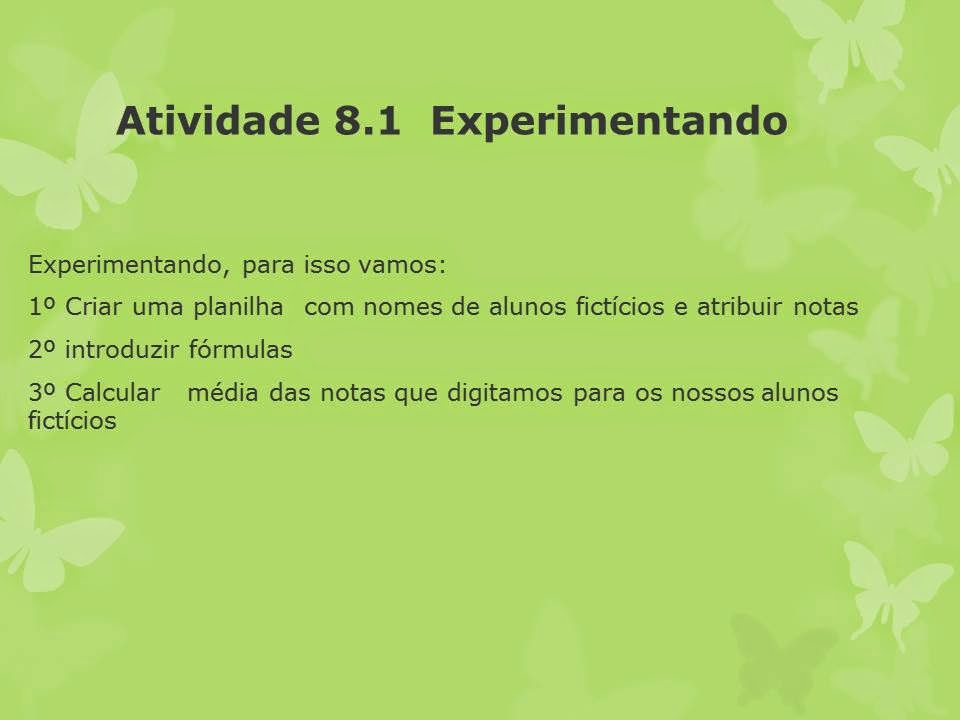 Atividade 8.1 Experimentando

Experimentando, para isso vamos:

1º Criar uma planilha com nomes de alunos fictícios e atribuir notas

2º introduzir fórmulas

3º Calcular média das notas que digitamos para os nossos alunos fictícios